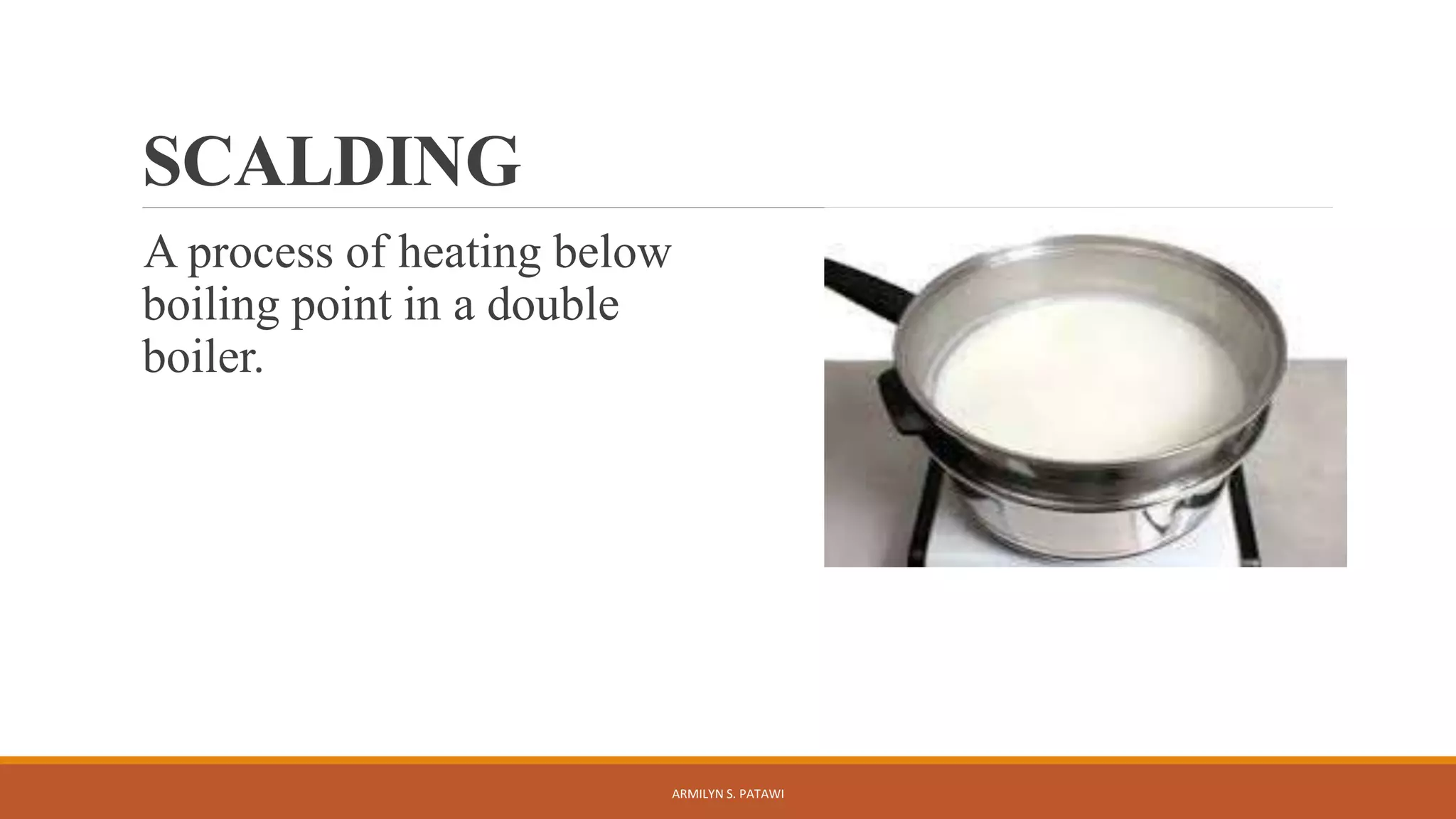 SCALDING

A process of heating below boiling point in a double boiler.

ARMILYN S. PATAWI